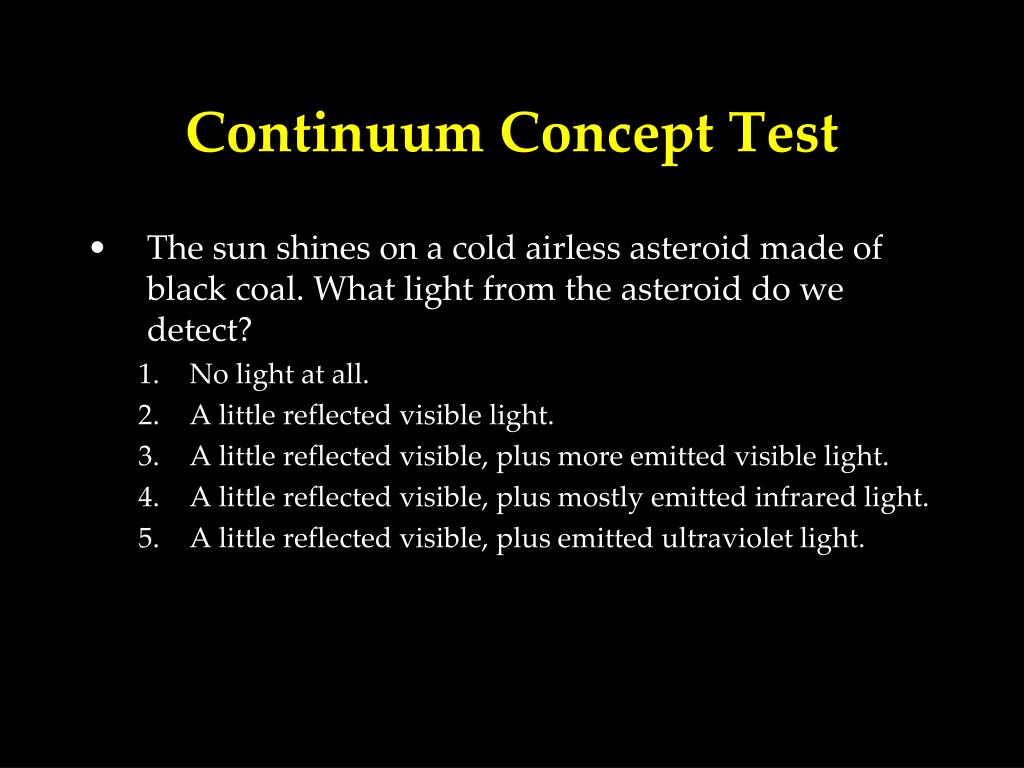 Continuum Concept Test

• The sun shines on a cold airless asteroid made of black coal. What light from the asteroid do we detect?

1. No light at all.
2. A little reflected visible light.
3. A little reflected visible, plus more emitted visible light.
4. A little reflected visible, plus mostly emitted infrared light.
5. A little reflected visible, plus emitted ultraviolet light.